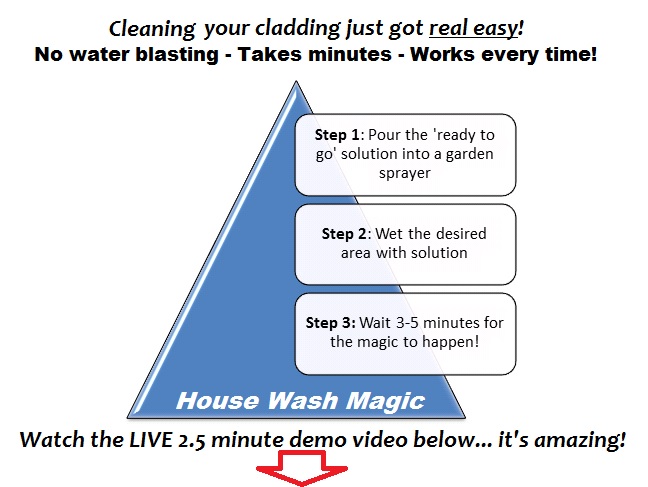 Cleaning your cladding just got real easy!
No water blasting - Takes minutes - Works every time!

Step 1: Pour the 'ready to go' solution into a garden sprayer

Step 2: Wet the desired area with solution

Step 3: Wait 3-5 minutes for the magic to happen!

House Wash Magic

Watch the LIVE 2.5 minute demo video below... it's amazing!